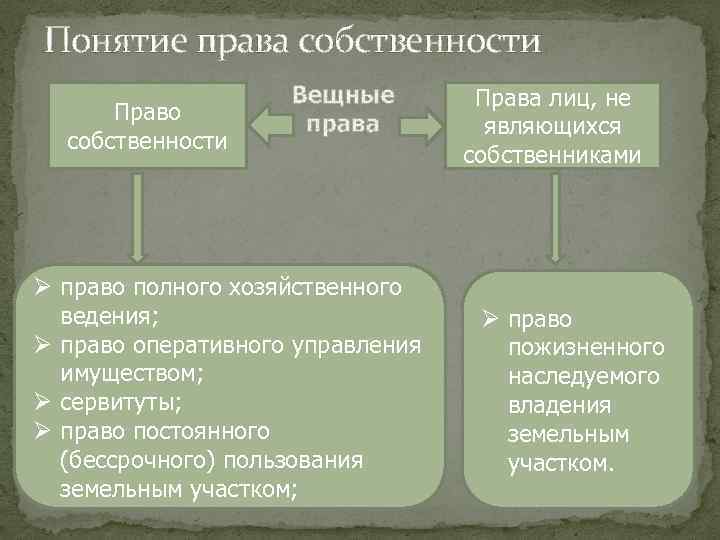 Понятие права собственности

Право собственности

Вещные права

Права лиц, не являющихся собственниками

➢ право полного хозяйственного ведения;
➢ право оперативного управления имуществом;
➢ сервитуты;
➢ право постоянного (бессрочного) пользования земельным участком;

➢ право пожизненного наследуемого владения земельным участком.